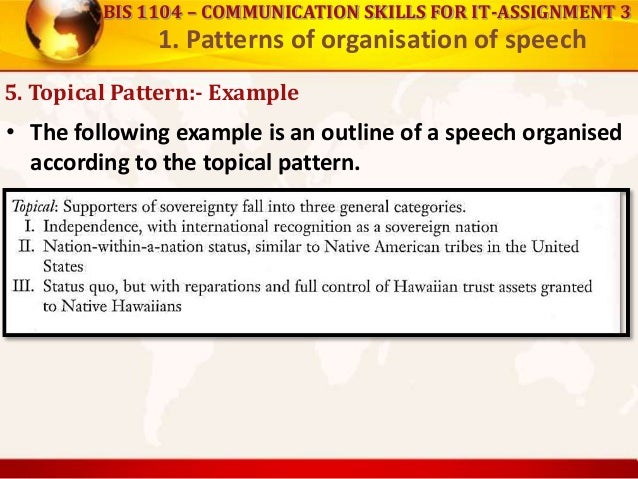 BIS 1104 – COMMUNICATION SKILLS FOR IT-ASSIGNMENT 3
1. Patterns of organisation of speech

5. Topical Pattern:- Example

• The following example is an outline of a speech organised according to the topical pattern.

Topical: Supporters of sovereignty fall into three general categories.
I. Independence, with international recognition as a sovereign nation
II. Nation-within-a-nation status, similar to Native American tribes in the United States
III. Status quo, but with reparations and full control of Hawaiian trust assets granted to Native Hawaiians